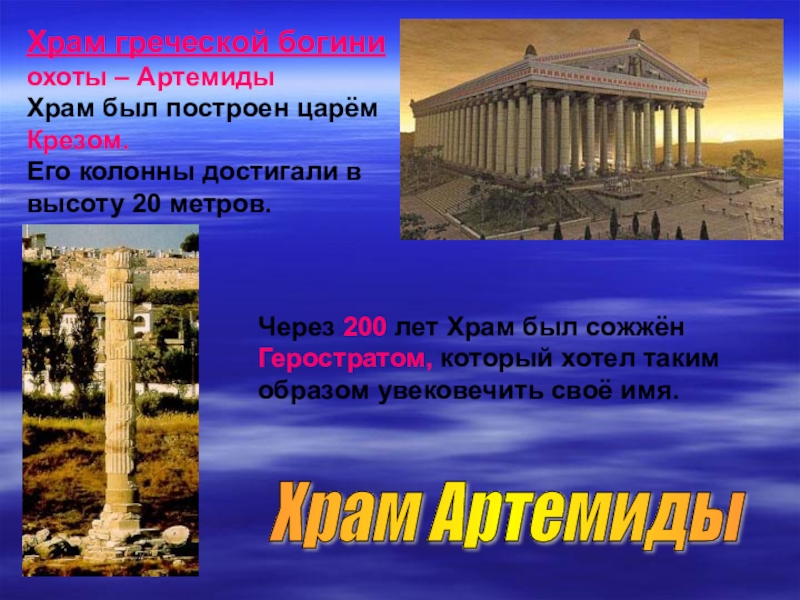 Храм греческой богини охоты – Артемиды
Храм был построен царём Крезом.
Его колонны достигали в высоту 20 метров.

Через 200 лет Храм был сожжён Геростратом, который хотел таким образом увековечить своё имя.

Храм Артемиды